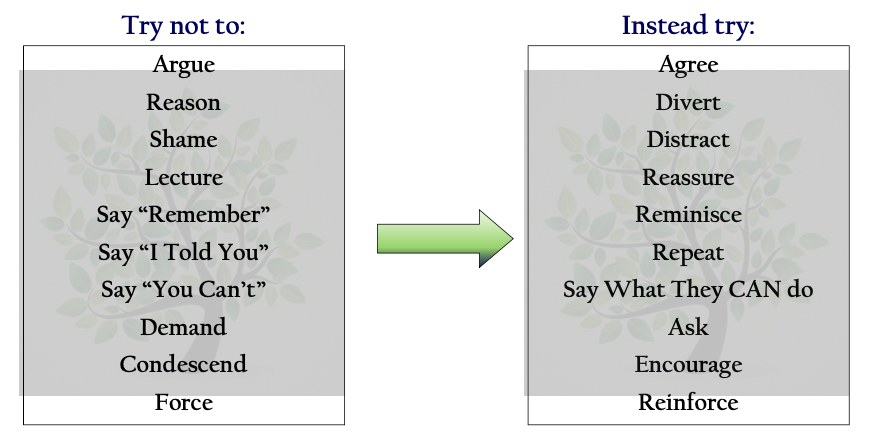 Try not to:

Argue
Reason
Shame
Lecture
Say “Remember”
Say “I Told You”
Say “You Can’t”
Demand
Condescend
Force

Instead try:

Agree
Divert
Distract
Reassure
Reminisce
Repeat
Say What They CAN do
Ask
Encourage
Reinforce